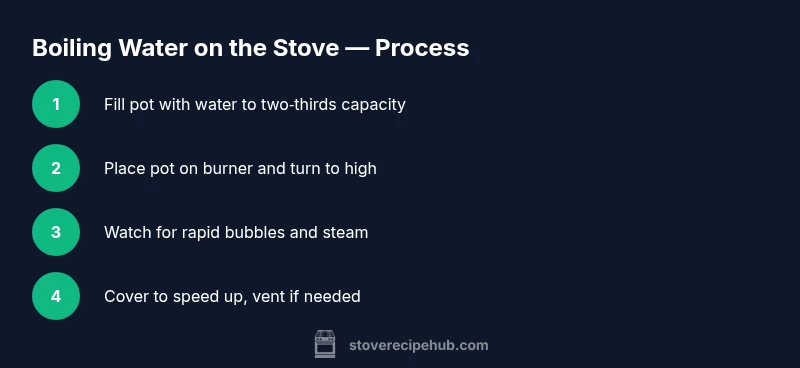 Boiling Water on the Stove — Process

1 Fill pot with water to two-thirds capacity

2 Place pot on burner and turn to high

3 Watch for rapid bubbles and steam

4 Cover to speed up, vent if needed

stoverecipehub.com